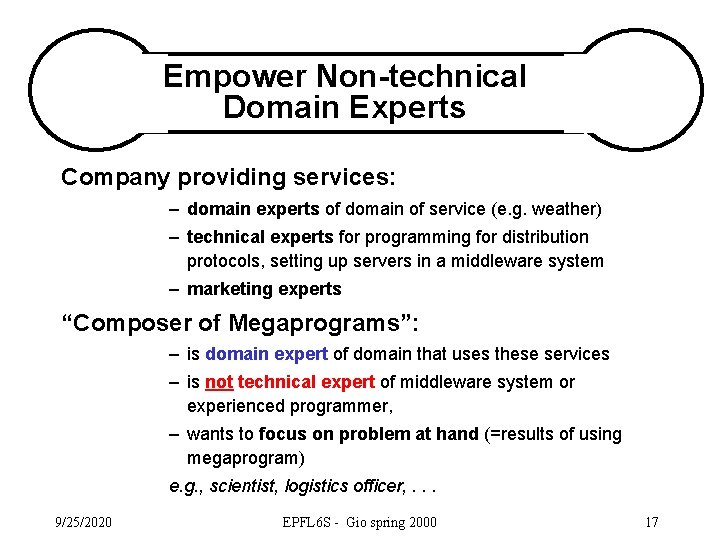 Empower Non-technical Domain Experts

Company providing services:

– domain experts of domain of service (e.g. weather)

– technical experts for programming for distribution protocols, setting up servers in a middleware system

– marketing experts

“Composer of Megaprograms”:

– is domain expert of domain that uses these services

– is not technical expert of middleware system or experienced programmer,

– wants to focus on problem at hand (=results of using megaprogram)

e.g., scientist, logistics officer, . . .

9/25/2020 EPFL6S - Gio spring 2000 17